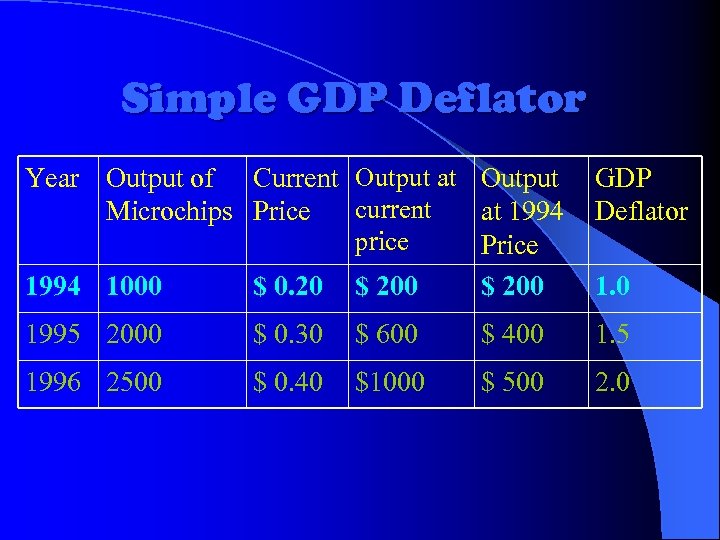 Simple GDP Deflator

| Year | Output of Microchips | Current Price | Output at current price | Output at 1994 Price | GDP Deflator |
|---|---|---|---|---|---|
| 1994 | 1000 | \$ 0.20 | \$ 200 | \$ 200 | 1.0 |
| 1995 | 2000 | \$ 0.30 | \$ 600 | \$ 400 | 1.5 |
| 1996 | 2500 | \$ 0.40 | \$1000 | \$ 500 | 2.0 |